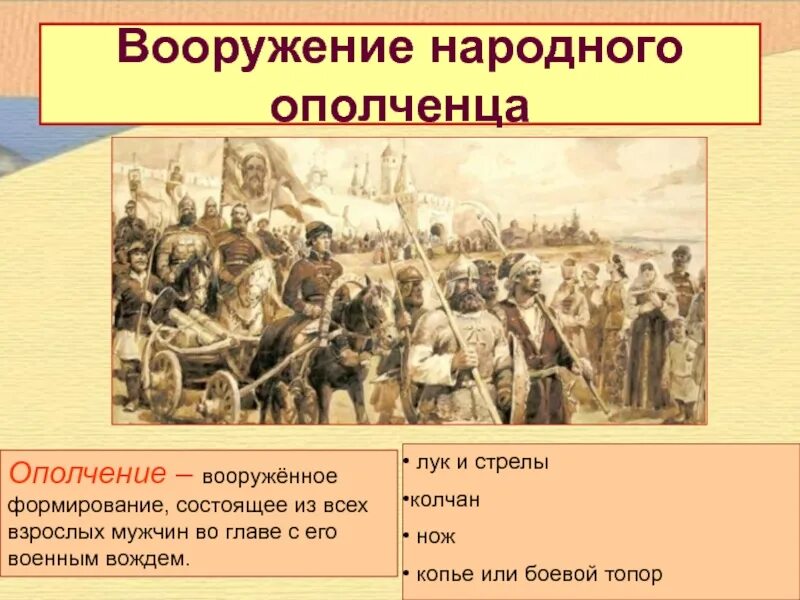 Вооружение народного ополченца

Ополчение – вооружённое формирование, состоящее из всех взрослых мужчин во главе с его военным вождем.

• лук и стрелы
•колчан
• нож
• копье или боевой топор